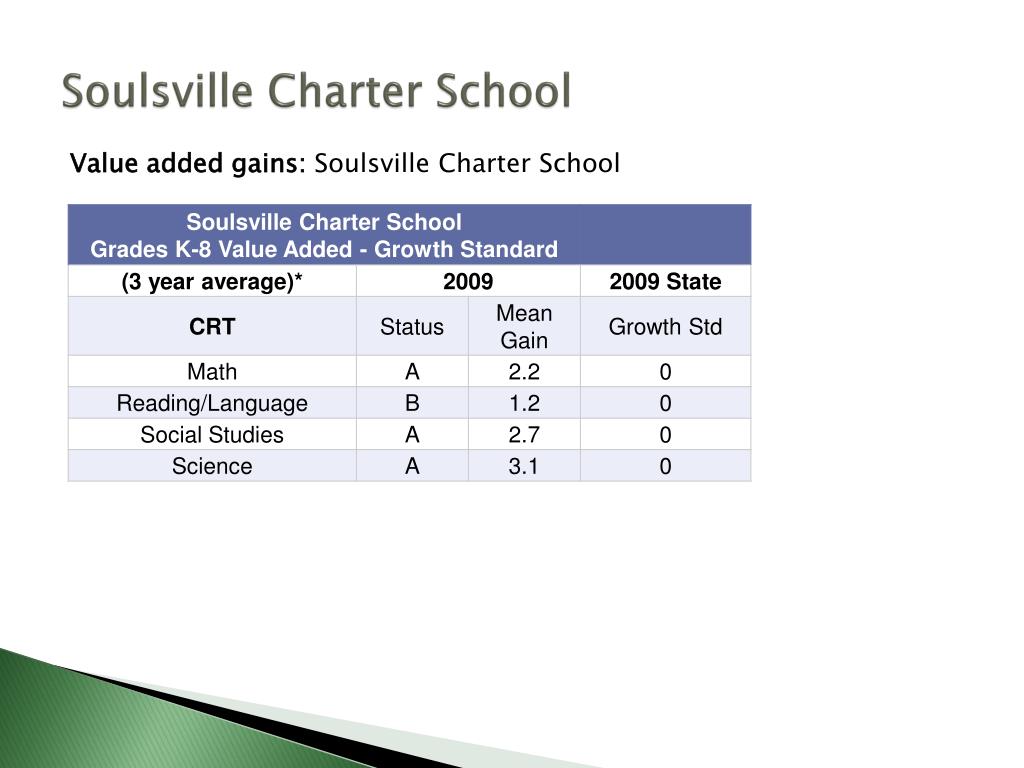 Soulsville Charter School

Value added gains: Soulsville Charter School

| Soulsville Charter School Grades K-8 Value Added - Growth Standard | | | |
|---|---|---|---|
| (3 year average)* | 2009 | | 2009 State |
| CRT | Status | Mean Gain | Growth Std |
| Math | A | 2.2 | 0 |
| Reading/Language | B | 1.2 | 0 |
| Social Studies | A | 2.7 | 0 |
| Science | A | 3.1 | 0 |